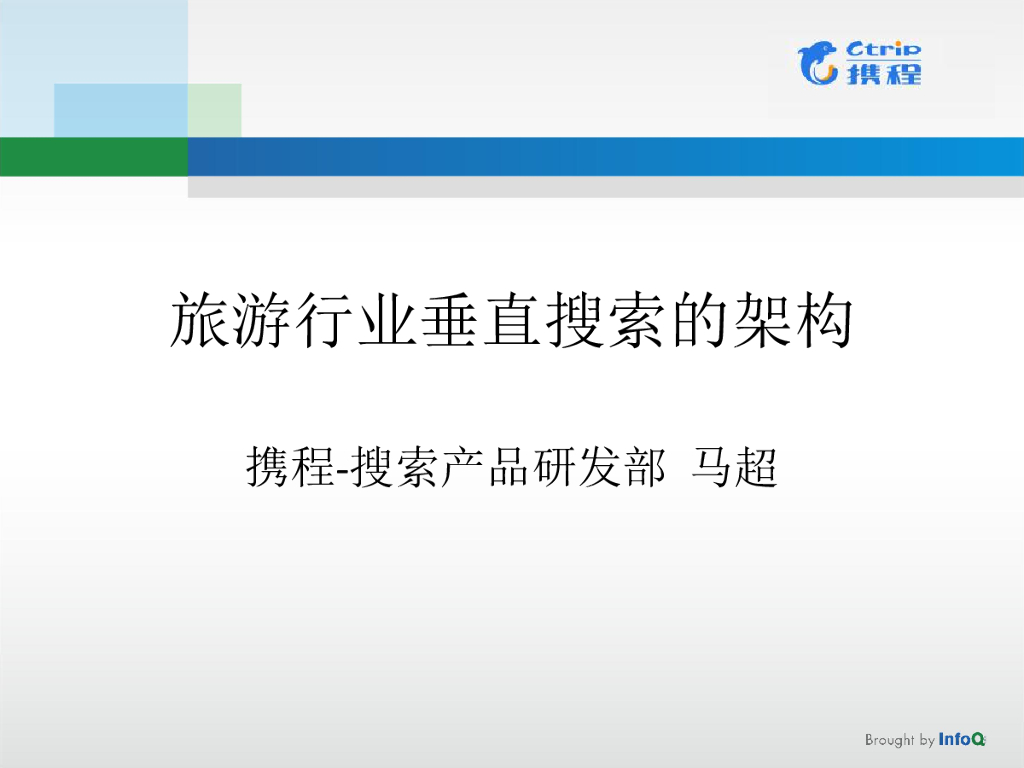 Ctrip 携程

旅游行业垂直搜索的架构

携程-搜索产品研发部 马超

Brought by InfoQ